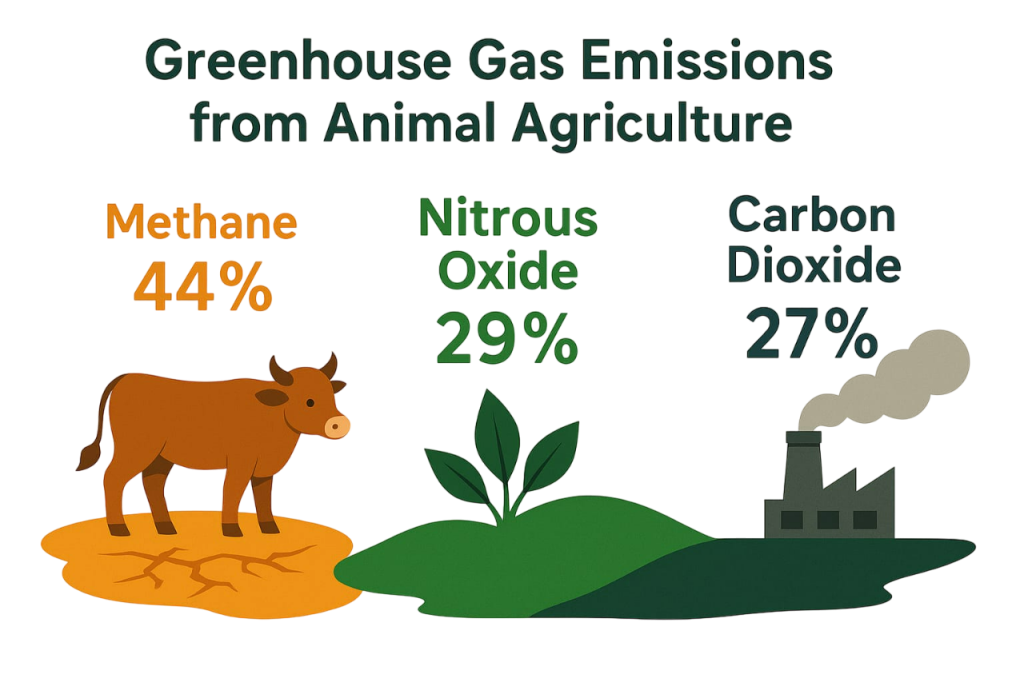 Greenhouse Gas Emissions from Animal Agriculture

Methane
44%

Nitrous Oxide
29%

Carbon Dioxide
27%